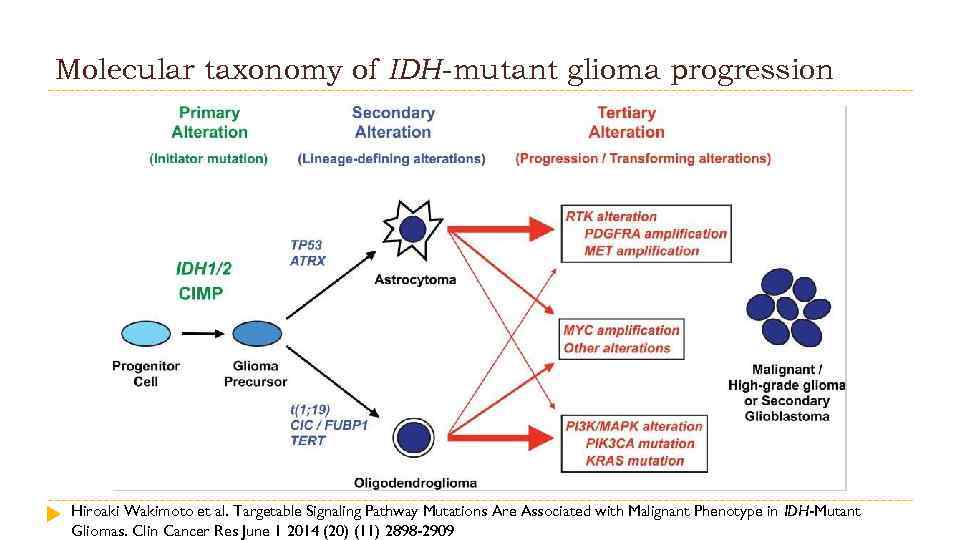 Molecular taxonomy of IDH-mutant glioma progression

Primary Alteration
(Initiator mutation)

Secondary Alteration
(Lineage-defining alterations)

Tertiary Alteration
(Progression / Transforming alterations)

IDH1/2
CIMP

Progenitor Cell

Glioma Precursor

TP53
ATRX

Astrocytoma

t(1;19)
CIC / FUBP1
TERT

Oligodendroglioma

RTK alteration
PDGFRA amplification
MET amplification

MYC amplification
Other alterations

PI3K/MAPK alteration
PIK3CA mutation
KRAS mutation

Malignant / High-grade glioma or Secondary Glioblastoma

Hiroaki Wakimoto et al. Targetable Signaling Pathway Mutations Are Associated with Malignant Phenotype in IDH-Mutant Gliomas. Clin Cancer Res June 1 2014 (20) (11) 2898-2909